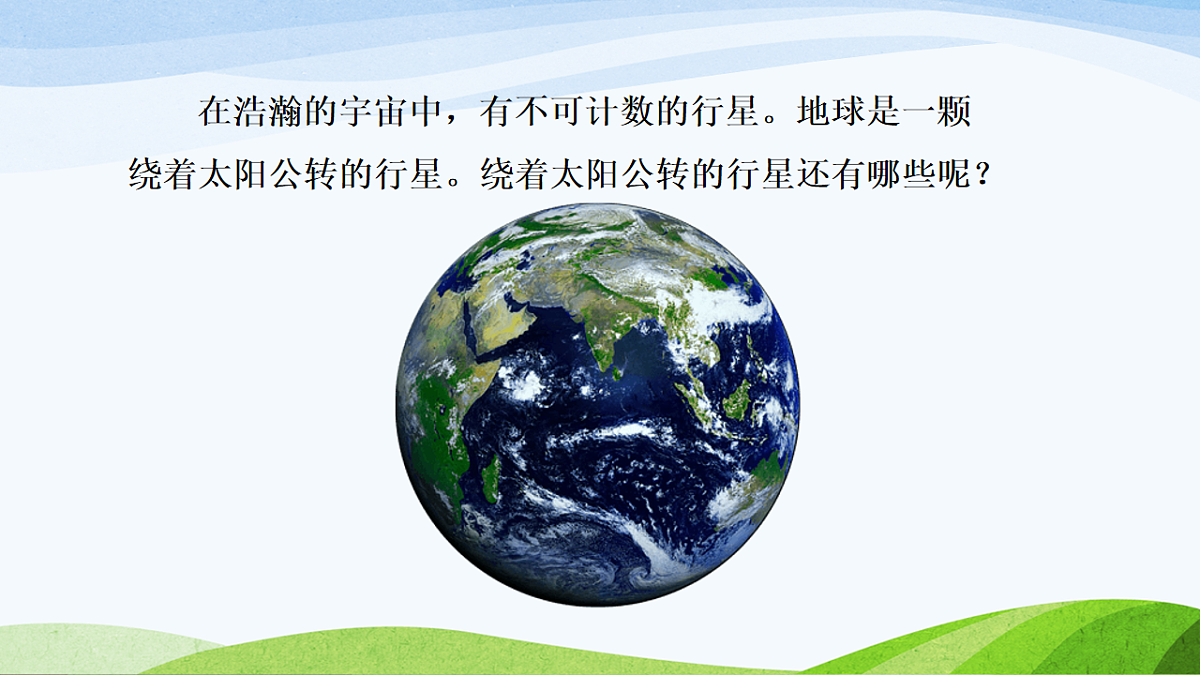 在浩瀚的宇宙中，有不可计数的行星。地球是一颗绕着太阳公转的行星。绕着太阳公转的行星还有哪些呢？